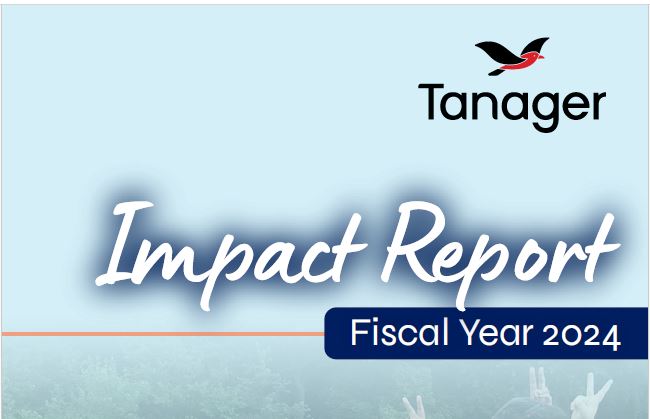 Tanager

Impact Report

Fiscal Year 2024